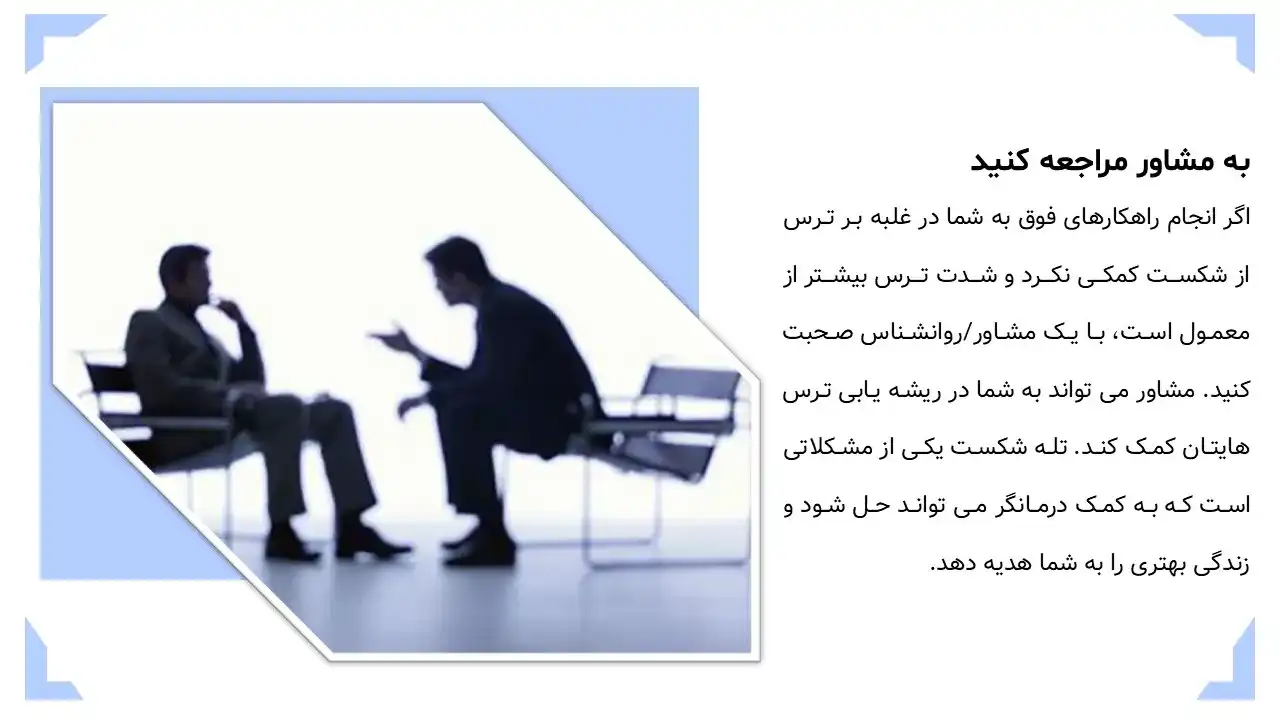 به مشاور مراجعه کنید

اگر انجام راهکارهای فوق به شما در غلبه بر ترس از شکست کمکی نکرد و شدت ترس بیشتر از معمول است، با یک مشاور/روانشناس صحبت کنید. مشاور می تواند به شما در ریشه یابی ترس هایتان کمک کند. تله شکست یکی از مشکلاتی است که به کمک درمانگر می تواند حل شود و زندگی بهتری را به شما هدیه دهد.